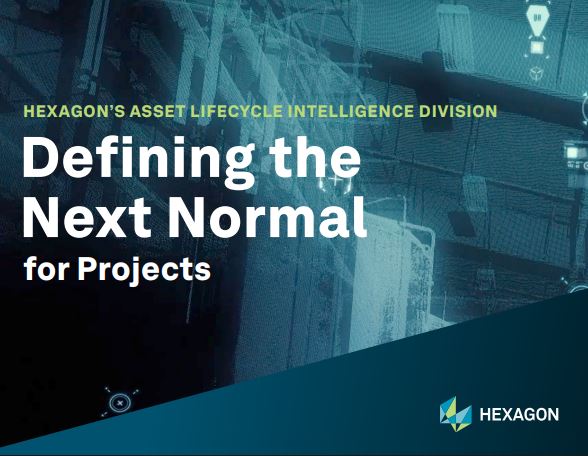 HEXAGON'S ASSET LIFECYCLE INTELLIGENCE DIVISION

Defining the Next Normal for Projects

HEXAGON